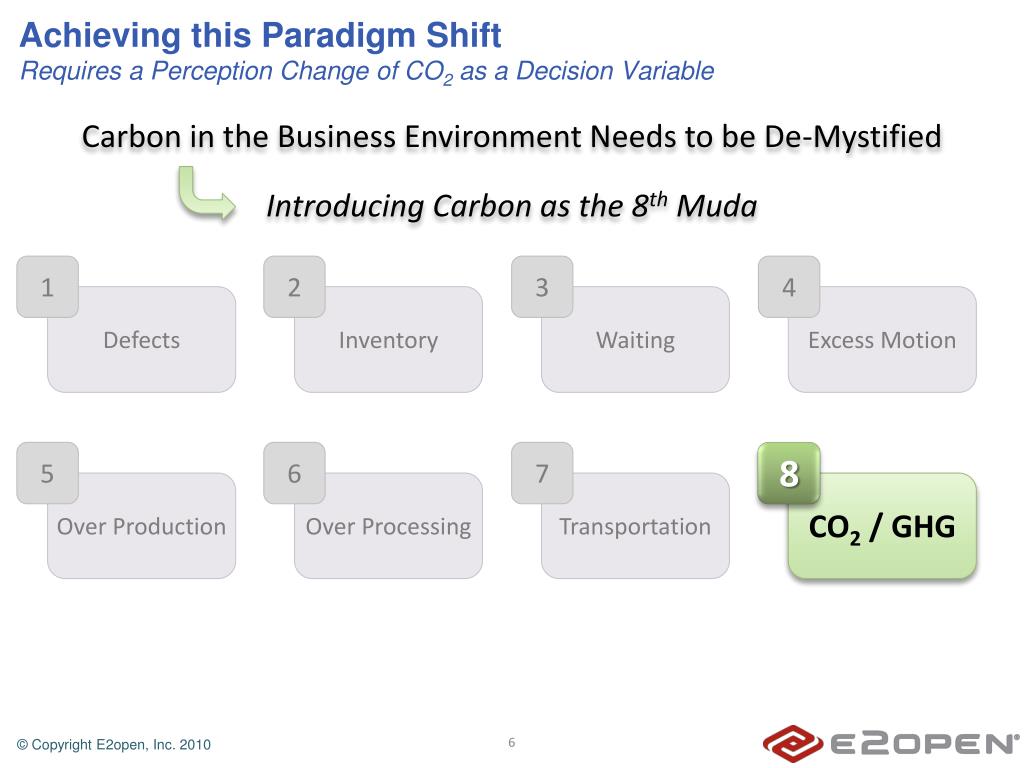 Achieving this Paradigm Shift
Requires a Perception Change of $CO_2$ as a Decision Variable

Carbon in the Business Environment Needs to be De-Mystified

Introducing Carbon as the $8^{th}$ Muda

1
Defects

2
Inventory

3
Waiting

4
Excess Motion

5
Over Production

6
Over Processing

7
Transportation

8
$CO_2$ / GHG

© Copyright E2open, Inc. 2010

6

E2OPEN